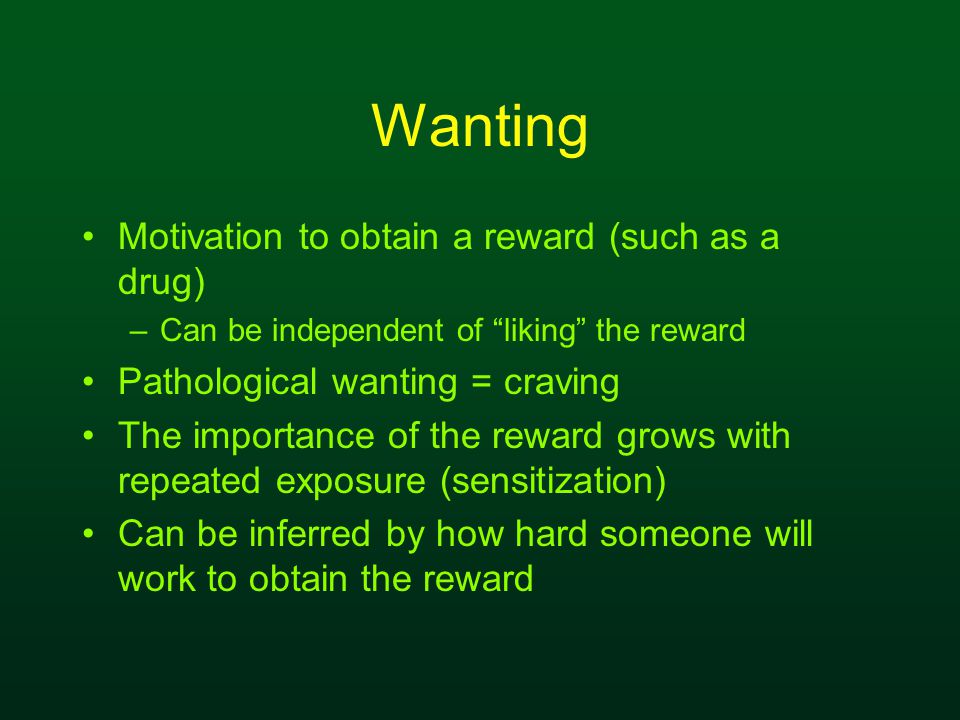 Wanting

• Motivation to obtain a reward (such as a drug)
– Can be independent of “liking” the reward
• Pathological wanting = craving
• The importance of the reward grows with repeated exposure (sensitization)
• Can be inferred by how hard someone will work to obtain the reward